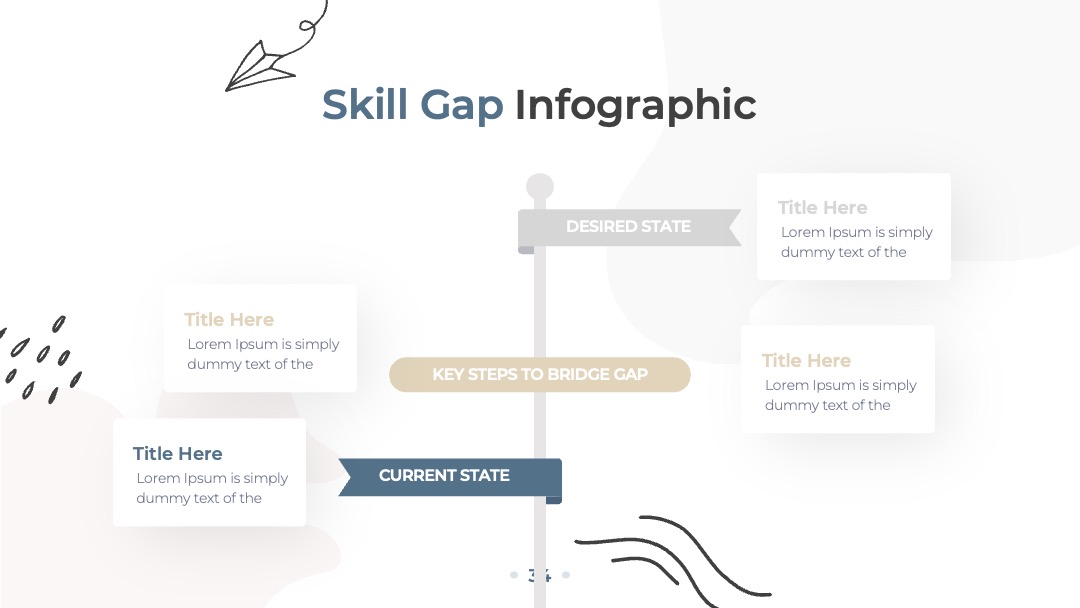 Skill Gap Infographic

DESIRED STATE

Title Here
Lorem Ipsum is simply dummy text of the

Title Here
Lorem Ipsum is simply dummy text of the

KEY STEPS TO BRIDGE GAP

Title Here
Lorem Ipsum is simply dummy text of the

Title Here
Lorem Ipsum is simply dummy text of the

CURRENT STATE

34